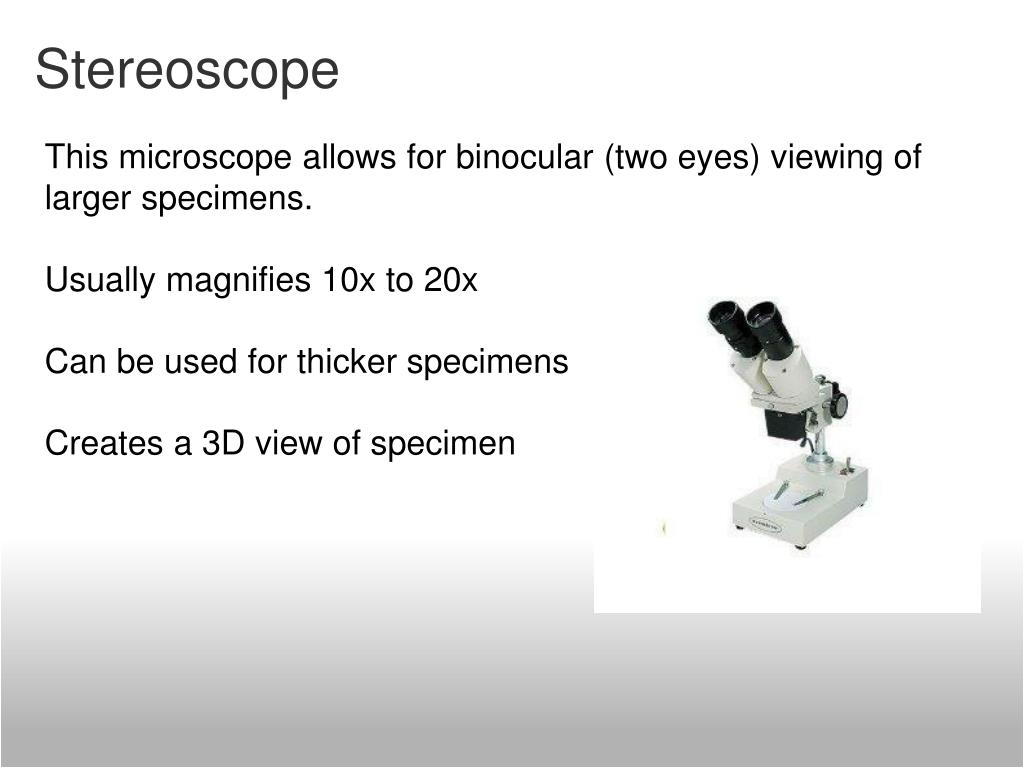 Stereoscope

This microscope allows for binocular (two eyes) viewing of larger specimens.

Usually magnifies 10x to 20x

Can be used for thicker specimens

Creates a 3D view of specimen